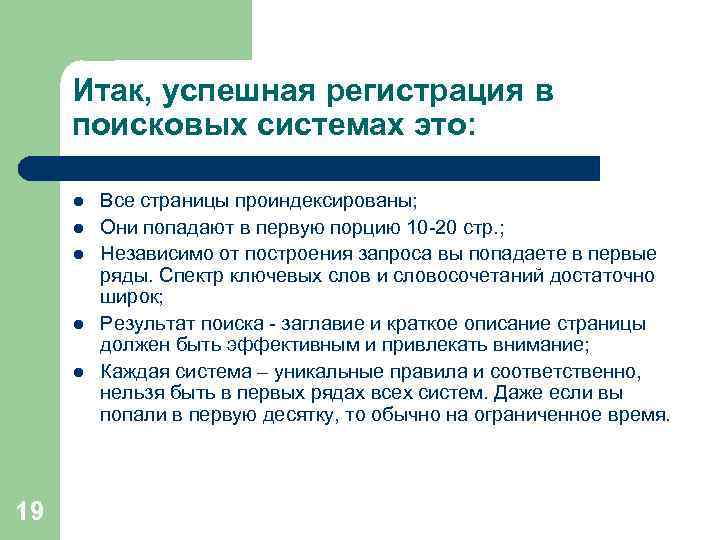 Итак, успешная регистрация в поисковых системах это:

- Все страницы проиндексированы;
- Они попадают в первую порцию 10-20 стр.;
- Независимо от построения запроса вы попадаете в первые ряды. Спектр ключевых слов и словосочетаний достаточно широк;
- Результат поиска - заглавие и краткое описание страницы должен быть эффективным и привлекать внимание;
- Каждая система – уникальные правила и соответственно, нельзя быть в первых рядах всех систем. Даже если вы попали в первую десятку, то обычно на ограниченное время.

19